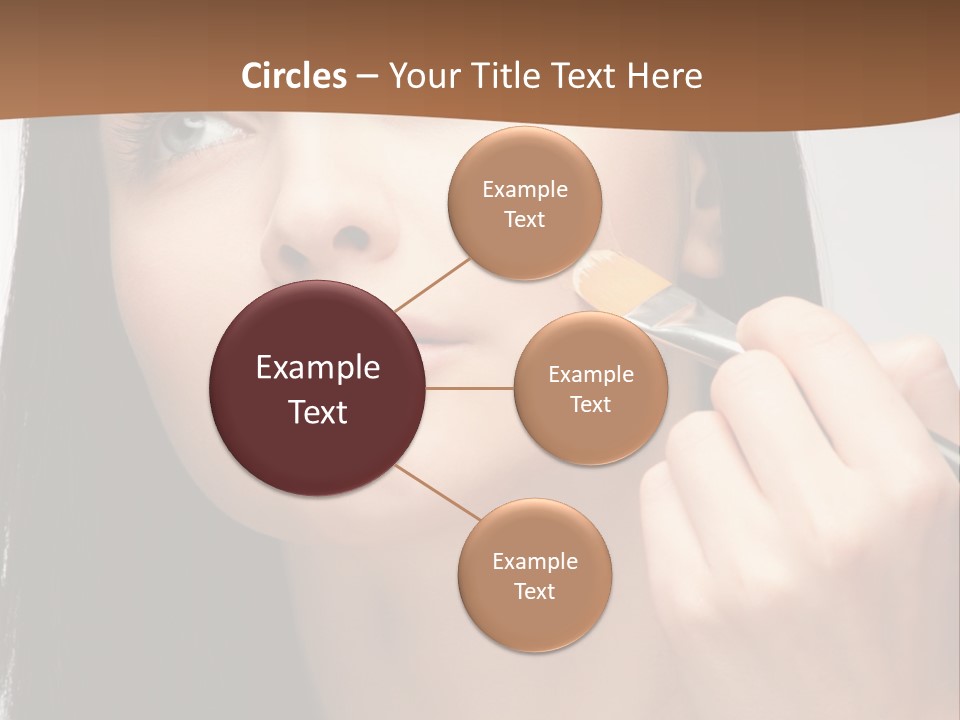 Circles – Your Title Text Here

Example Text

Example Text

Example Text

Example Text